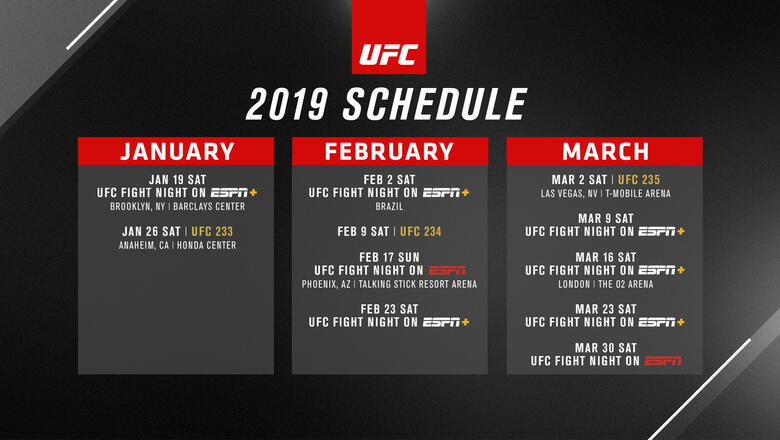 UFC

2019 SCHEDULE

JANUARY

JAN 19 SAT
UFC FIGHT NIGHT ON ESPN+
BROOKLYN, NY | BARCLAYS CENTER

JAN 26 SAT | UFC 233
ANAHEIM, CA | HONDA CENTER

FEBRUARY

FEB 2 SAT
UFC FIGHT NIGHT ON ESPN+
BRAZIL

FEB 9 SAT | UFC 234

FEB 17 SUN
UFC FIGHT NIGHT ON ESPN
PHOENIX, AZ | TALKING STICK RESORT ARENA

FEB 23 SAT
UFC FIGHT NIGHT ON ESPN+

MARCH

MAR 2 SAT | UFC 235
LAS VEGAS, NV | T-MOBILE ARENA

MAR 9 SAT
UFC FIGHT NIGHT ON ESPN+

MAR 16 SAT
UFC FIGHT NIGHT ON ESPN+
LONDON | THE O2 ARENA

MAR 23 SAT
UFC FIGHT NIGHT ON ESPN+

MAR 30 SAT
UFC FIGHT NIGHT ON ESPN